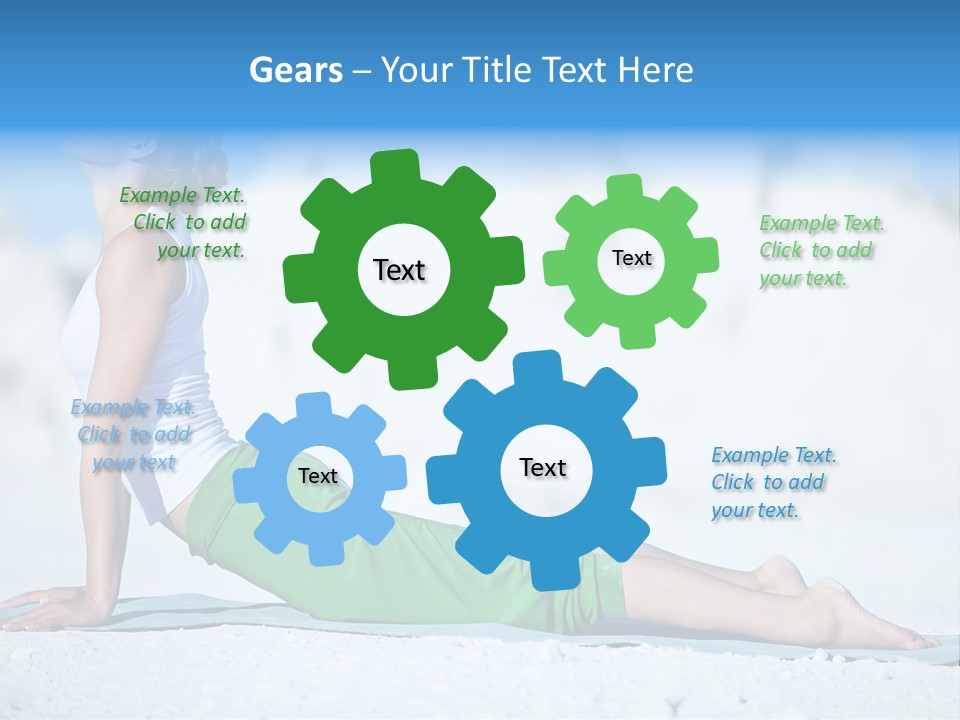 Gears – Your Title Text Here

Example Text. Click to add your text.

Text

Text

Example Text. Click to add your text.

Example Text. Click to add your text

Text

Text

Example Text. Click to add your text.